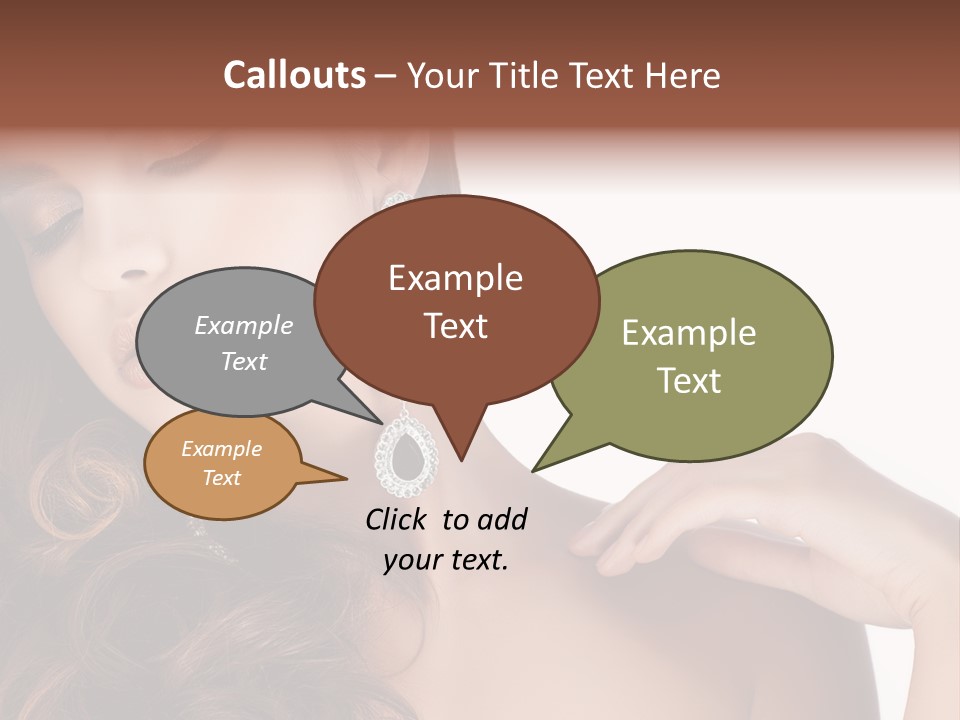 Callouts – Your Title Text Here

Example Text

Example Text

Example Text

Example Text

Click to add your text.